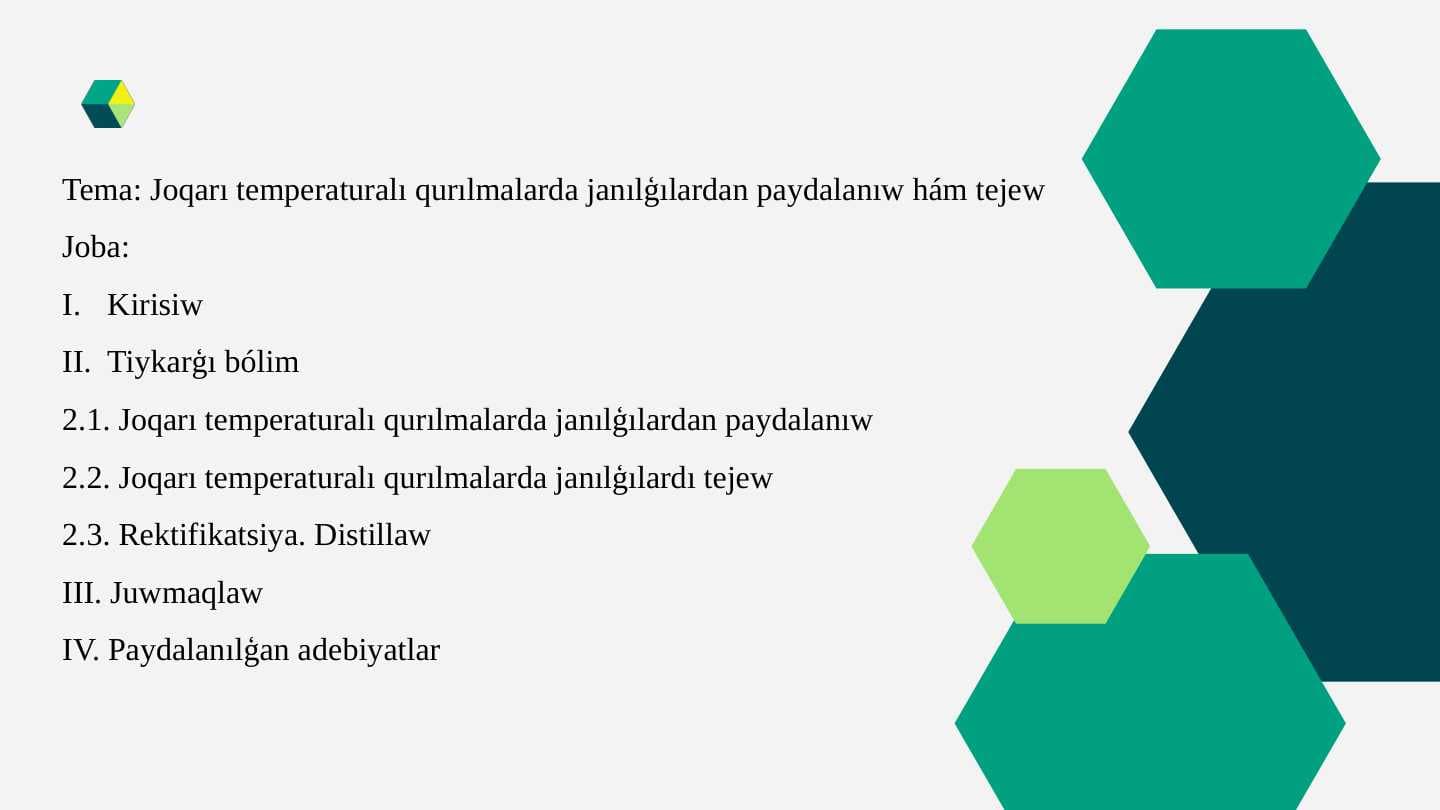 Tema: Joqarı temperaturalı qurılmalarda janılǵılardan paydalanıw hám tejew

Joba:

I. Kirisiw

II. Tiykarǵı bólim

2.1. Joqarı temperaturalı qurılmalarda janılǵılardan paydalanıw

2.2. Joqarı temperaturalı qurılmalarda janılǵılardı tejew

2.3. Rektifikatsiya. Distillaw

III. Juwmaqlaw

IV. Paydalanılǵan adebiyatlar